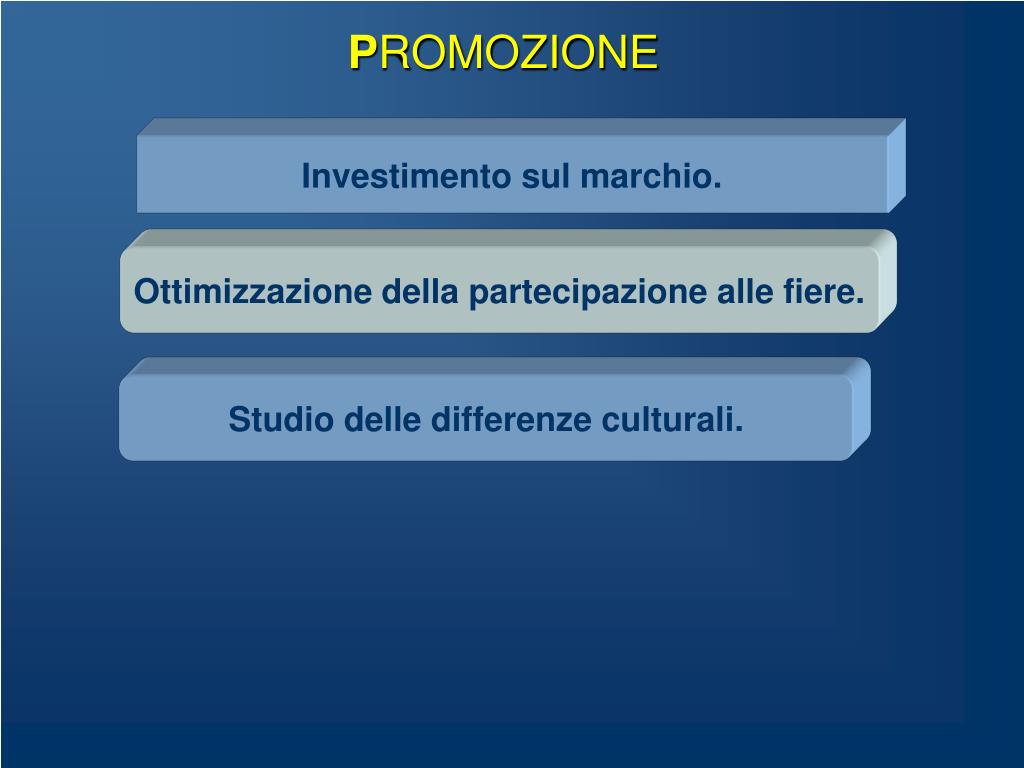 PROMOZIONE

Investimento sul marchio.

Ottimizzazione della partecipazione alle fiere.

Studio delle differenze culturali.